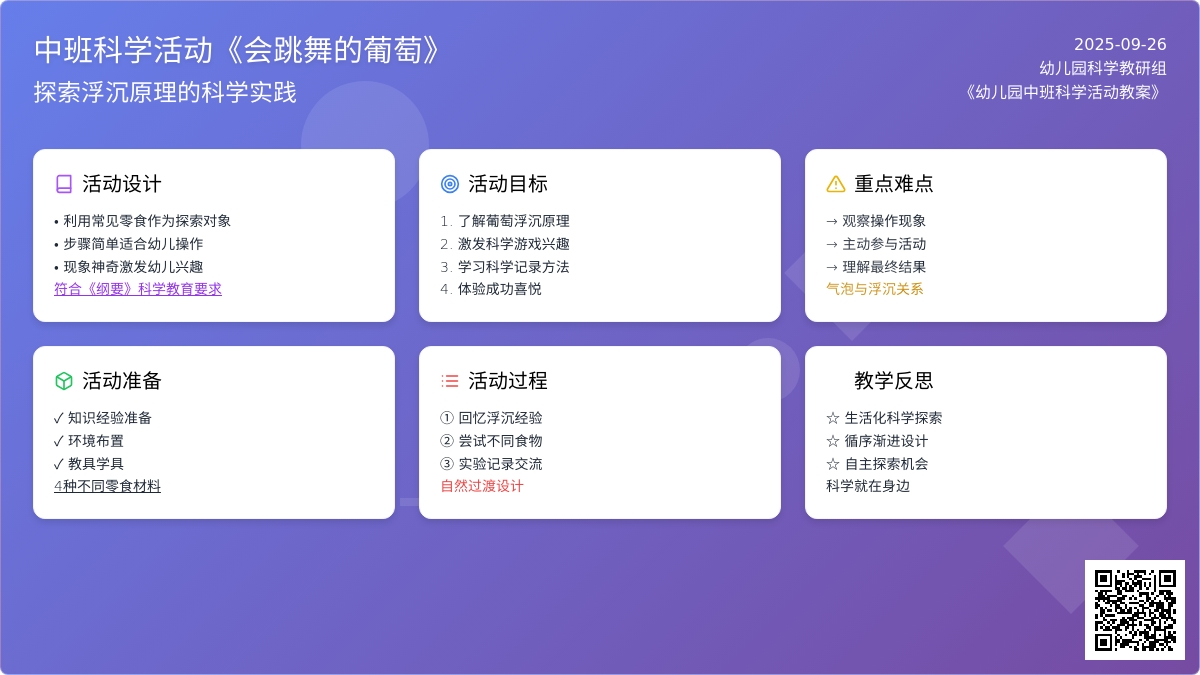 中班科学活动《会跳舞的葡萄》
探索浮沉原理的科学实践

2025-09-26
幼儿园科学教研组
《幼儿园中班科学活动教案》

活动设计
• 利用常见零食作为探索对象
• 步骤简单适合幼儿操作
• 现象神奇激发幼儿兴趣
符合《纲要》科学教育要求

活动目标
1. 了解葡萄浮沉原理
2. 激发科学游戏兴趣
3. 学习科学记录方法
4. 体验成功喜悦

重点难点
→ 观察操作现象
→ 主动参与活动
→ 理解最终结果
气泡与浮沉关系

活动准备
✓ 知识经验准备
✓ 环境布置
✓ 教具学具
4种不同零食材料

活动过程
① 回忆浮沉经验
② 尝试不同食物
③ 实验记录交流
自然过渡设计

教学反思
☆ 生活化科学探索
☆ 循序渐进设计
☆ 自主探索机会
科学就在身边